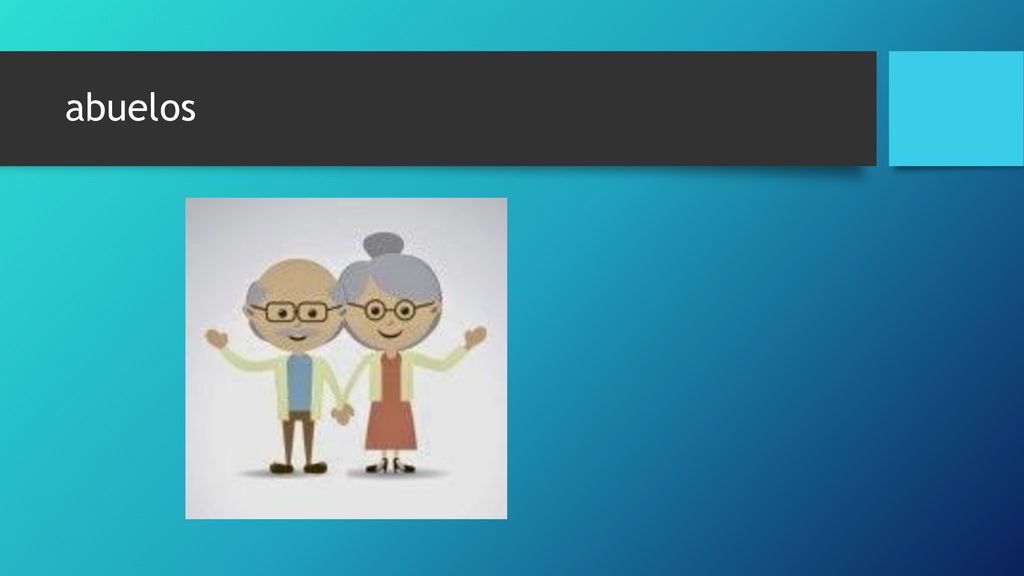 abuelos